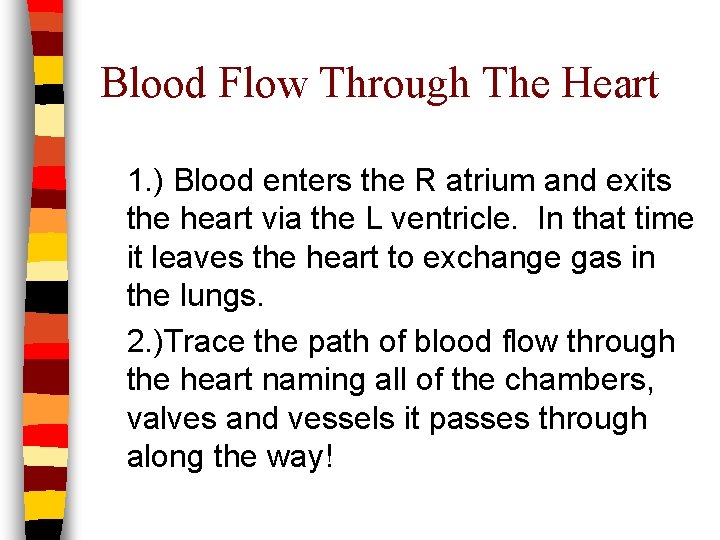 Blood Flow Through The Heart

1.) Blood enters the R atrium and exits the heart via the L ventricle. In that time it leaves the heart to exchange gas in the lungs.

2.)Trace the path of blood flow through the heart naming all of the chambers, valves and vessels it passes through along the way!